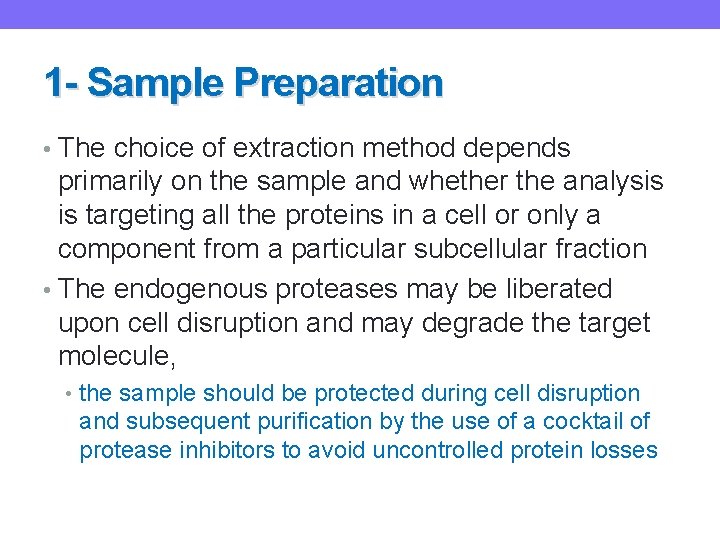 1- Sample Preparation

• The choice of extraction method depends primarily on the sample and whether the analysis is targeting all the proteins in a cell or only a component from a particular subcellular fraction

• The endogenous proteases may be liberated upon cell disruption and may degrade the target molecule,

• the sample should be protected during cell disruption and subsequent purification by the use of a cocktail of protease inhibitors to avoid uncontrolled protein losses